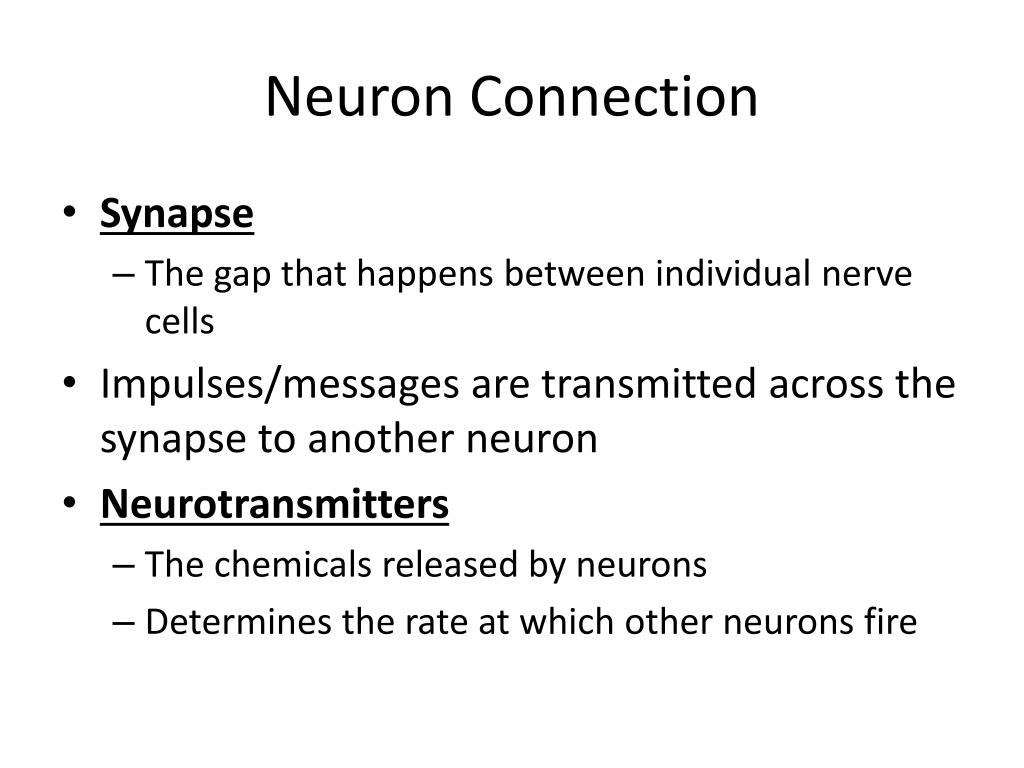 Neuron Connection

• Synapse
– The gap that happens between individual nerve cells
• Impulses/messages are transmitted across the synapse to another neuron
• Neurotransmitters
– The chemicals released by neurons
– Determines the rate at which other neurons fire